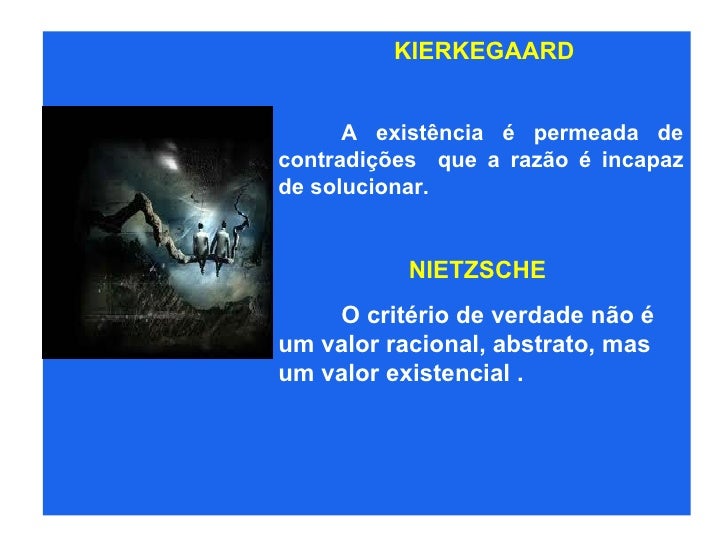 KIERKEGAARD

A existência é permeada de contradições que a razão é incapaz de solucionar.

NIETZSCHE

O critério de verdade não é um valor racional, abstrato, mas um valor existencial .